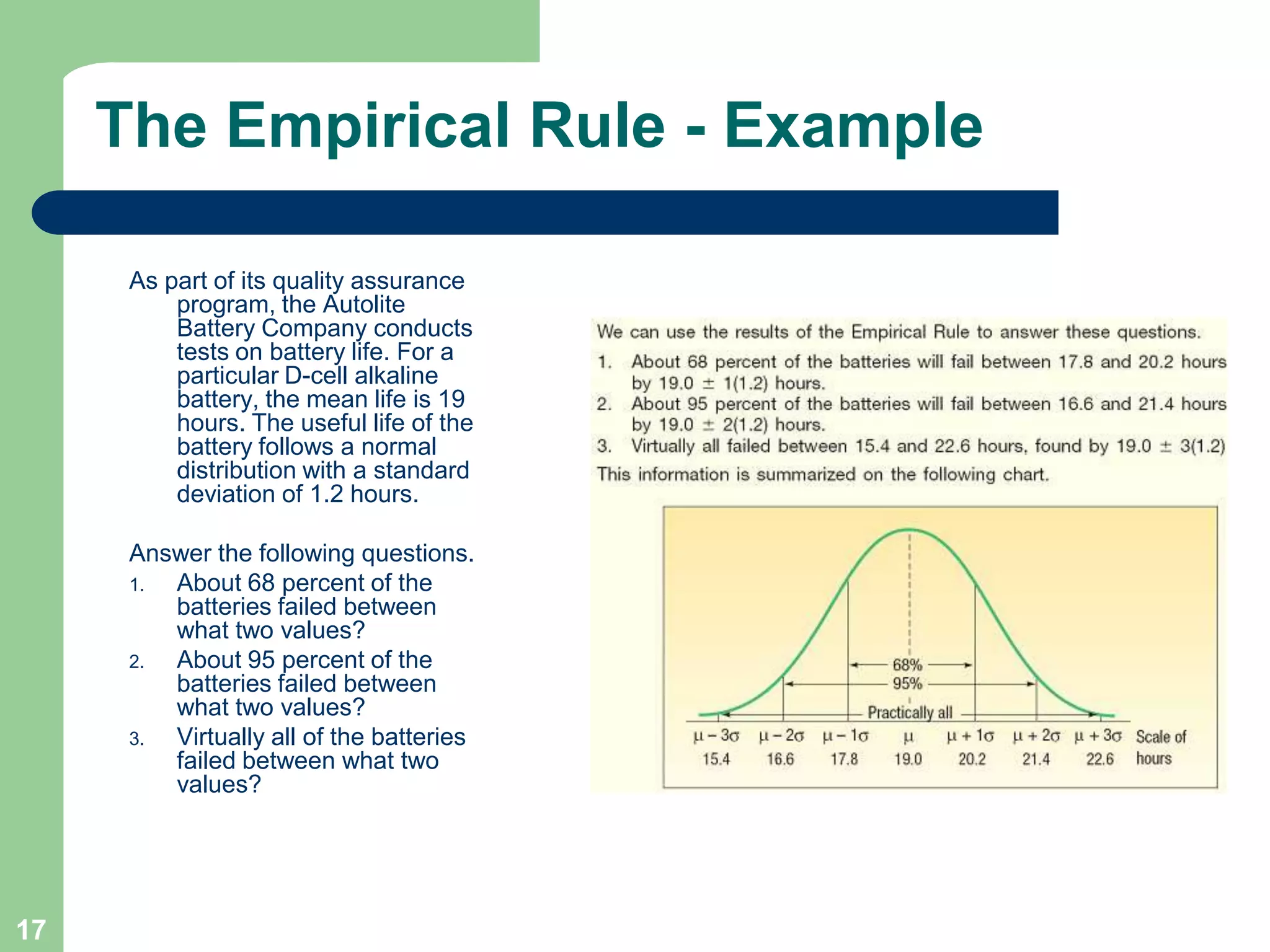 The Empirical Rule - Example

As part of its quality assurance program, the Autolite Battery Company conducts tests on battery life. For a particular D-cell alkaline battery, the mean life is 19 hours. The useful life of the battery follows a normal distribution with a standard deviation of 1.2 hours.

Answer the following questions.
1. About 68 percent of the batteries failed between what two values?
2. About 95 percent of the batteries failed between what two values?
3. Virtually all of the batteries failed between what two values?

We can use the results of the Empirical Rule to answer these questions.
1. About 68 percent of the batteries will fail between 17.8 and 20.2 hours by $19.0 \pm 1(1.2)$ hours.
2. About 95 percent of the batteries will fail between 16.6 and 21.4 hours by $19.0 \pm 2(1.2)$ hours.
3. Virtually all failed between 15.4 and 22.6 hours, found by $19.0 \pm 3(1.2)$
This information is summarized on the following chart.

68%
95%
Practically all
$\mu - 3\sigma$ $\mu - 2\sigma$ $\mu - 1\sigma$ $\mu$ $\mu + 1\sigma$ $\mu + 2\sigma$ $\mu + 3\sigma$ Scale of
15.4 16.6 17.8 19.0 20.2 21.4 22.6 hours

17